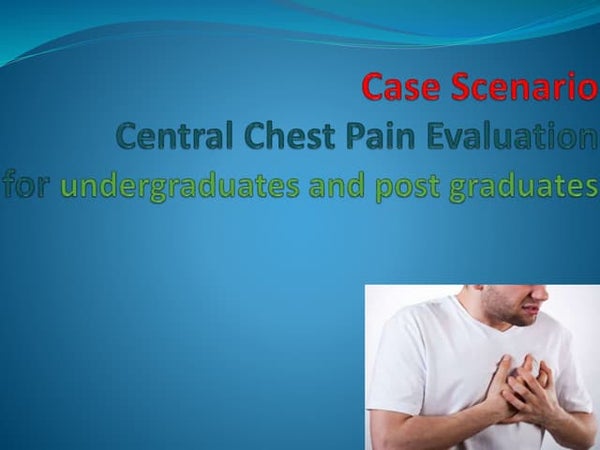 Case Scenario
Central Chest Pain Evaluation
for undergraduates and post graduates